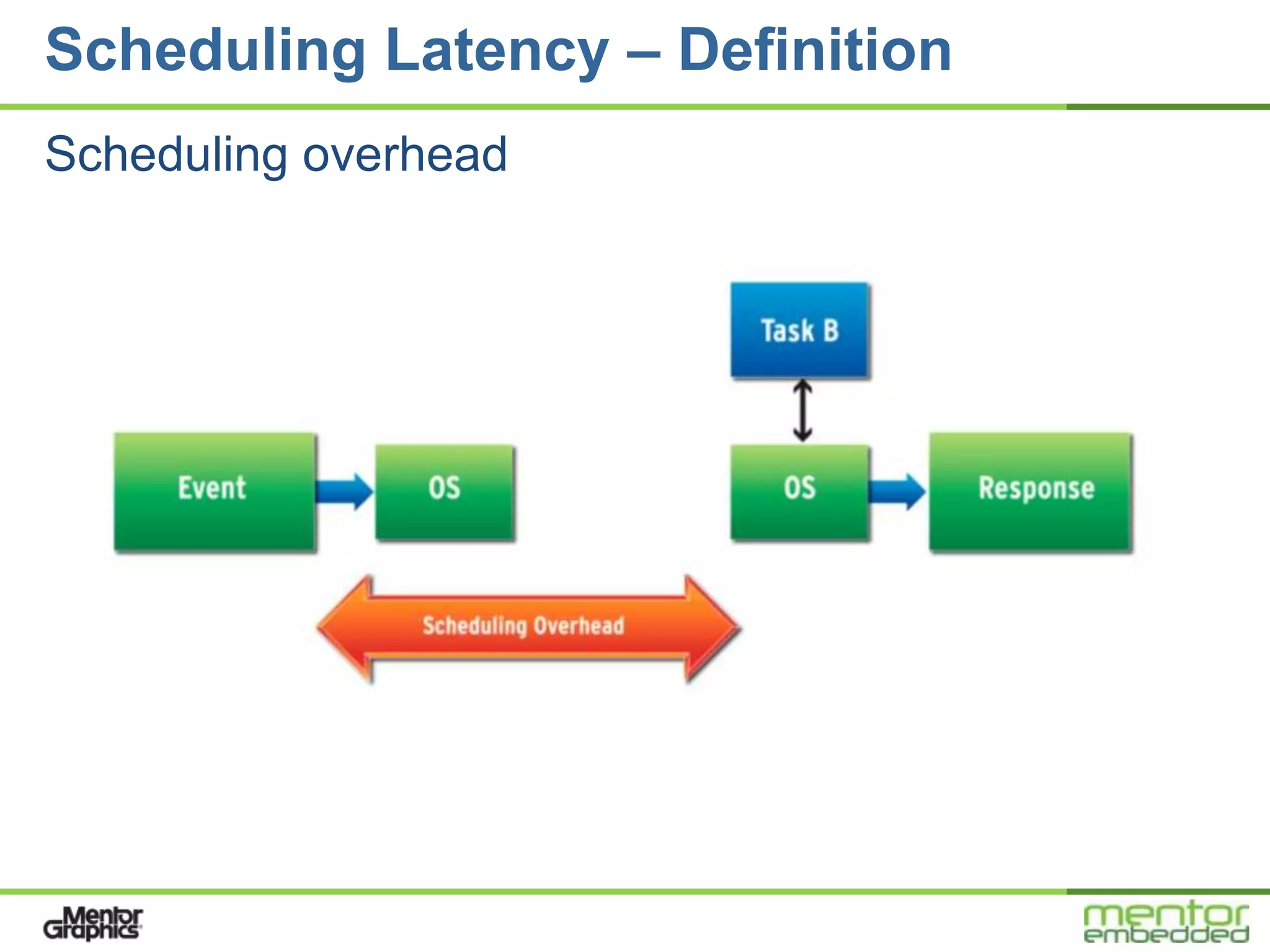 Scheduling Latency – Definition

Scheduling overhead

Task B

Event

OS

OS

Response

Scheduling Overhead

Mentor Graphics

mentor embedded